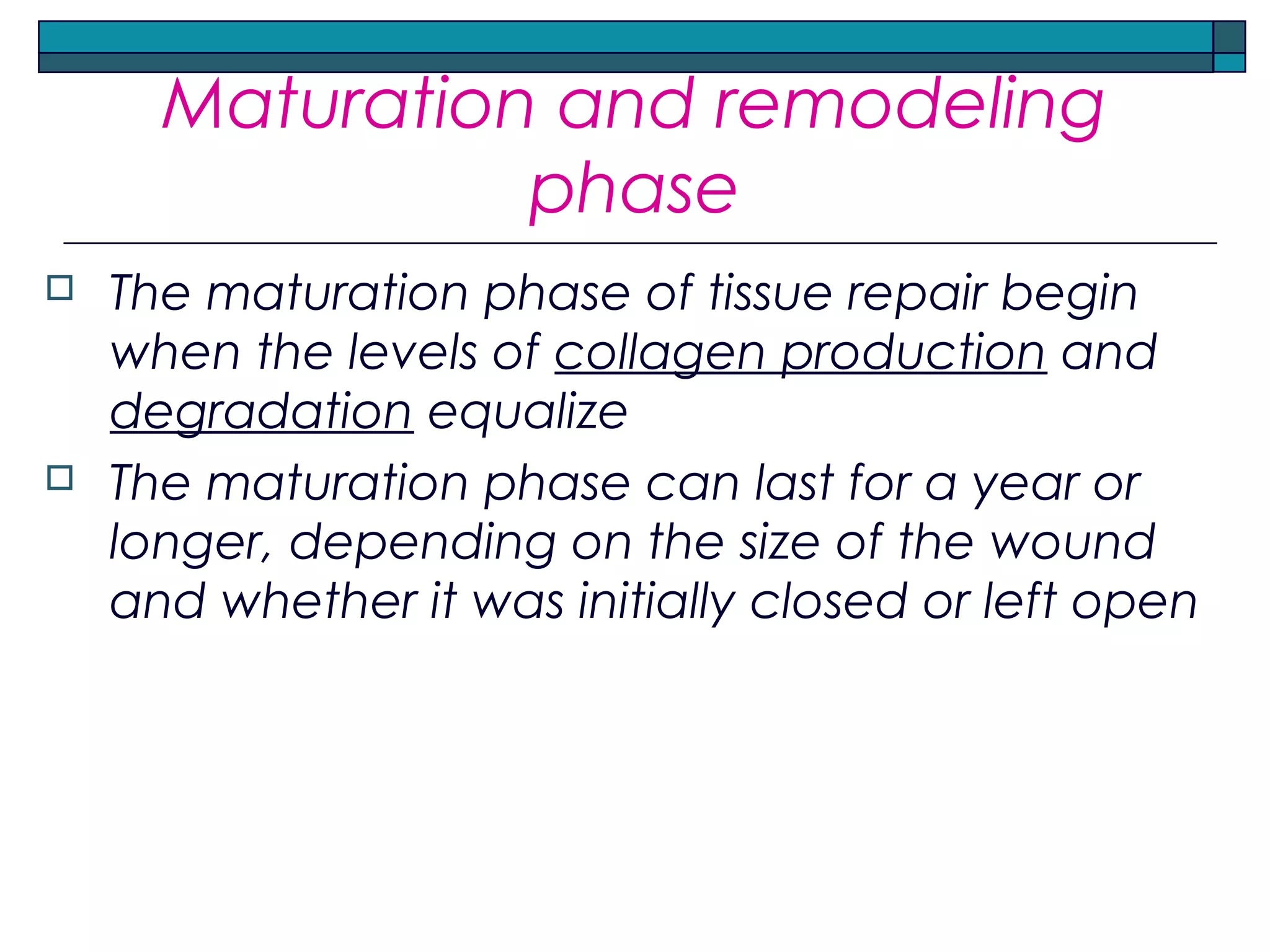 Maturation and remodeling phase

The maturation phase of tissue repair begin when the levels of collagen production and degradation equalize

The maturation phase can last for a year or longer, depending on the size of the wound and whether it was initially closed or left open